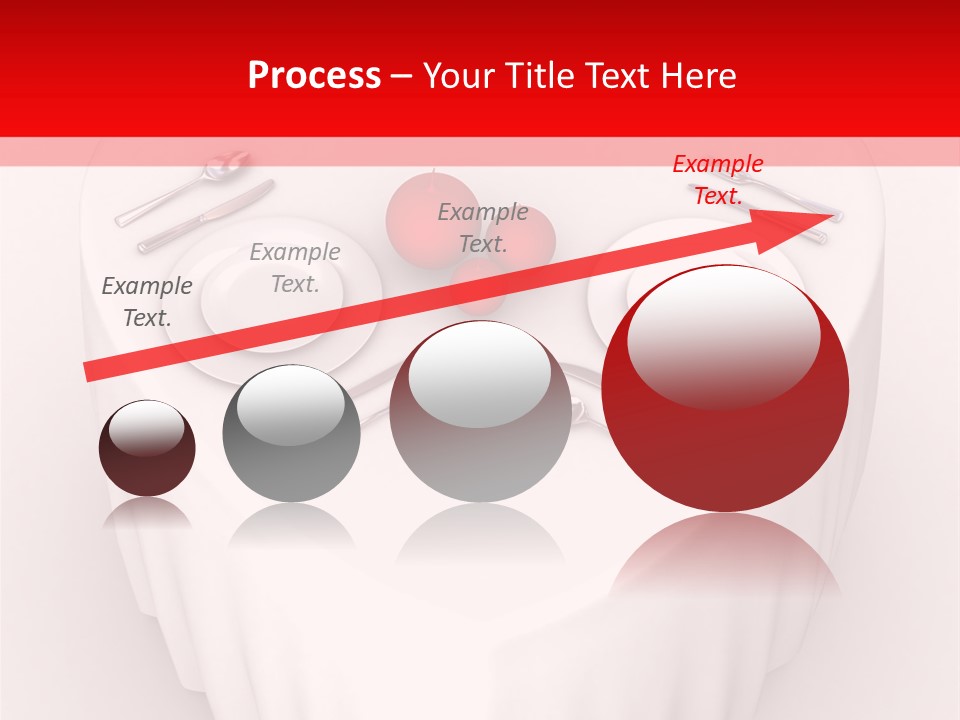 Process – Your Title Text Here

Example Text.

Example Text.

Example Text.

Example Text.